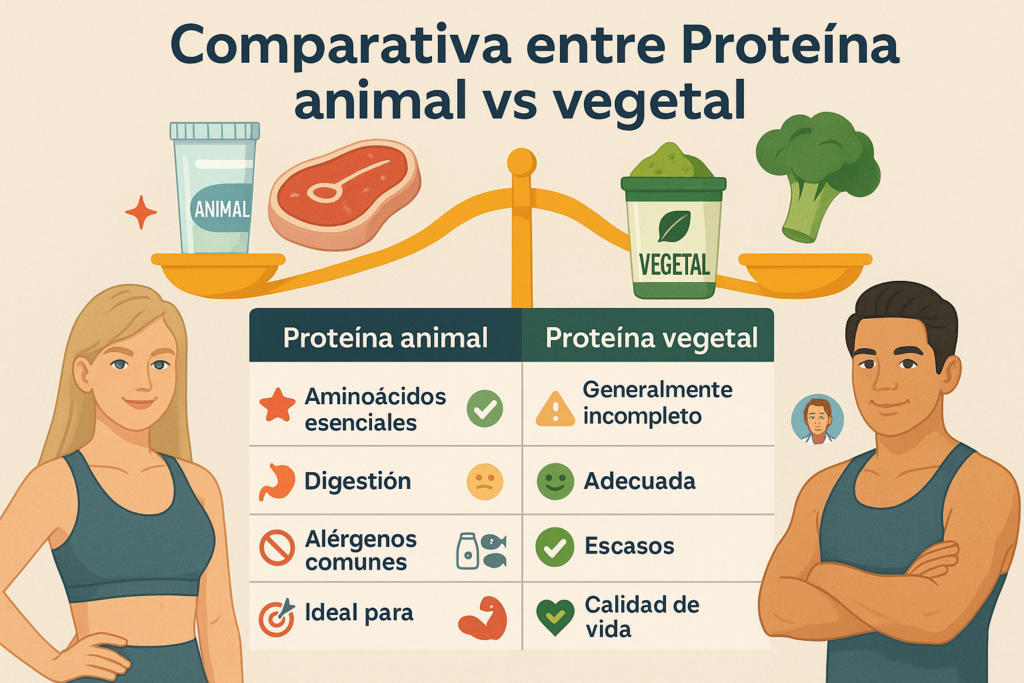 Comparativa entre Proteína animal vs vegetal

ANIMAL

VEGETAL

| Proteína animal | Proteína vegetal |
|---|---|
| Aminoácidos esenciales | Generalmente incompleto |
| Digestión | Adecuada |
| Alérgenos comunes | Escasos |
| Ideal para | Calidad de vida |